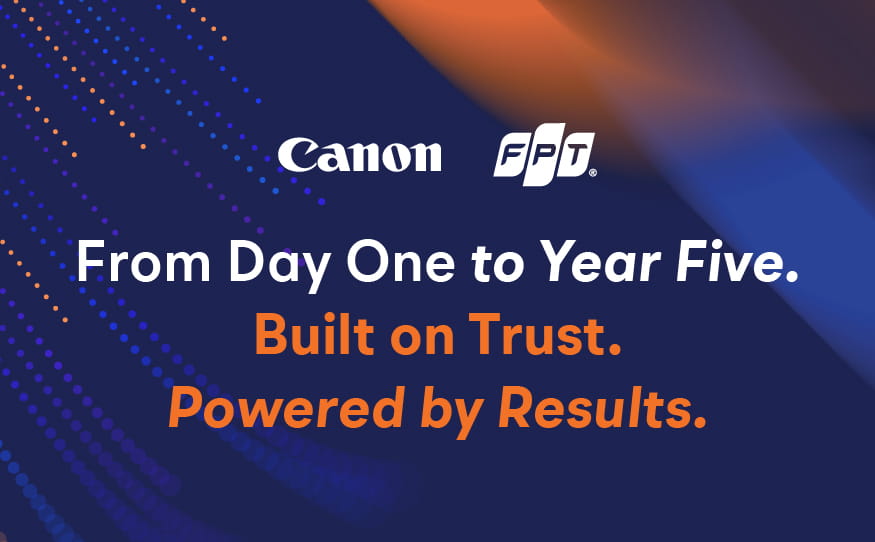 Canon FPT

From Day One to Year Five.
Built on Trust.
Powered by Results.